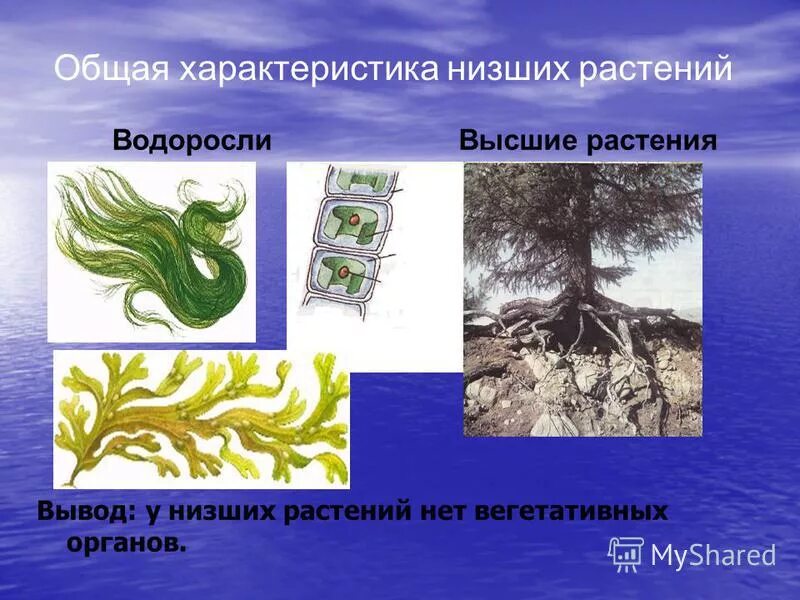 Общая характеристика низших растений

Водоросли

Высшие растения

Вывод: у низших растений нет вегетативных органов.

MyShared